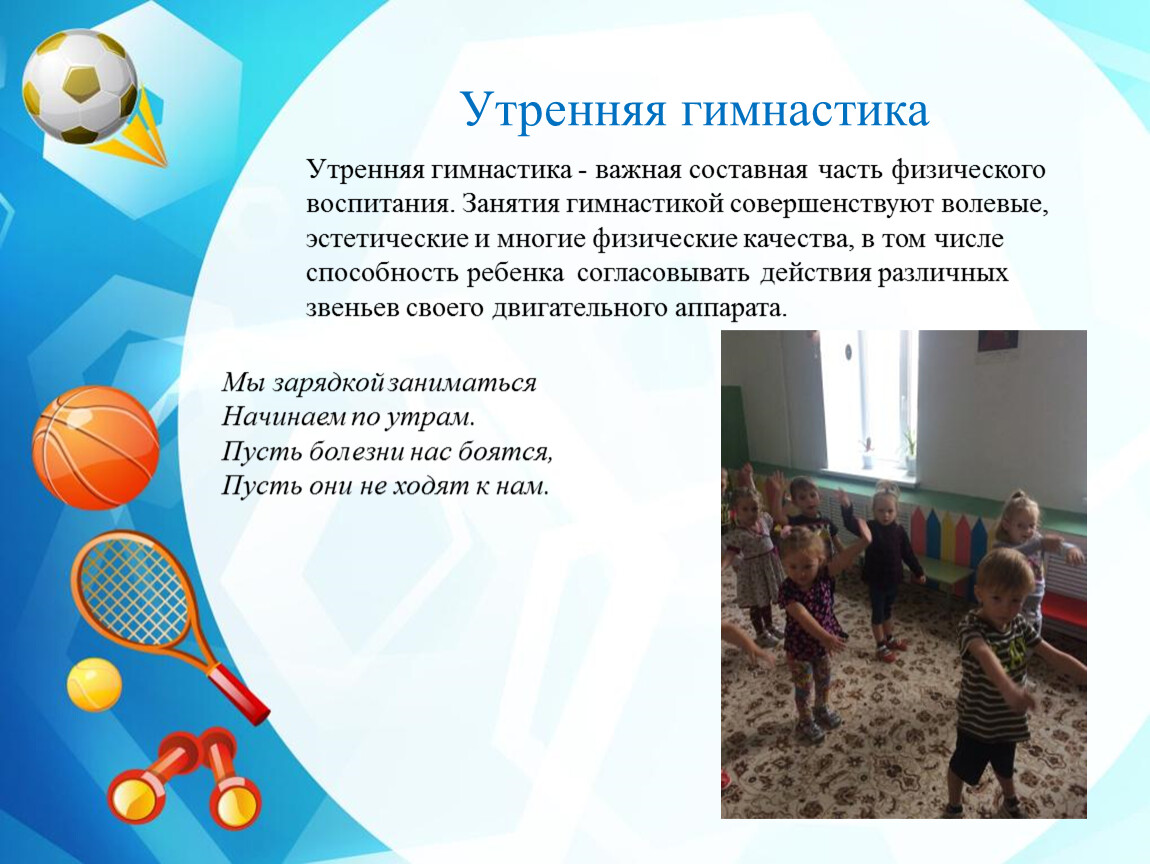 Утренняя гимнастика

Утренняя гимнастика - важная составная часть физического воспитания. Занятия гимнастикой совершенствуют волевые, эстетические и многие физические качества, в том числе способность ребенка согласовывать действия различных звеньев своего двигательного аппарата.

Мы зарядкой заниматься
Начинаем по утрам.
Пусть болезни нас боятся,
Пусть они не ходят к нам.